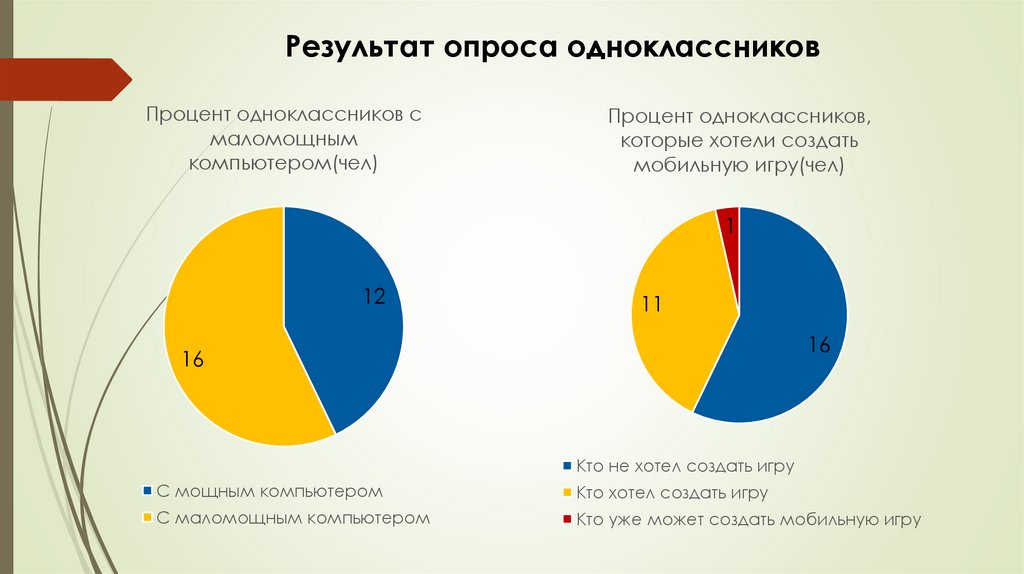 Результат опроса одноклассников

Процент одноклассников с маломощным компьютером(чел)

12

16

С мощным компьютером
С маломощным компьютером

Процент одноклассников, которые хотели создать мобильную игру(чел)

1

11

16

Кто не хотел создать игру
Кто хотел создать игру
Кто уже может создать мобильную игру